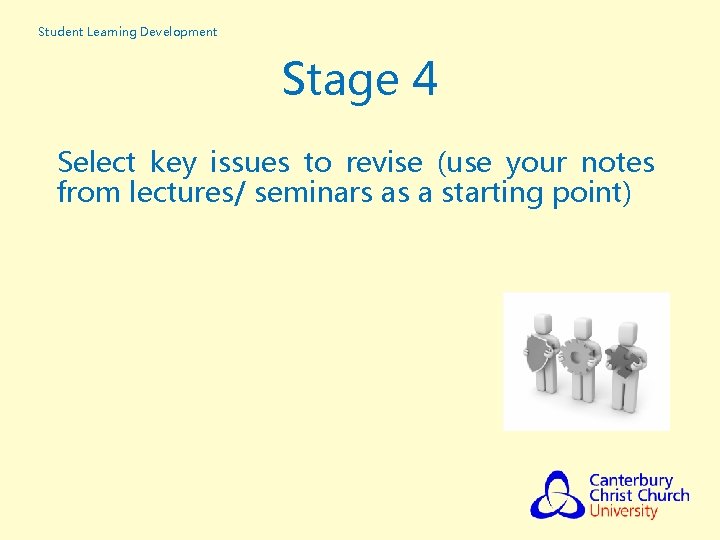 Student Learning Development

Stage 4

Select key issues to revise (use your notes from lectures/ seminars as a starting point)

Canterbury Christ Church University